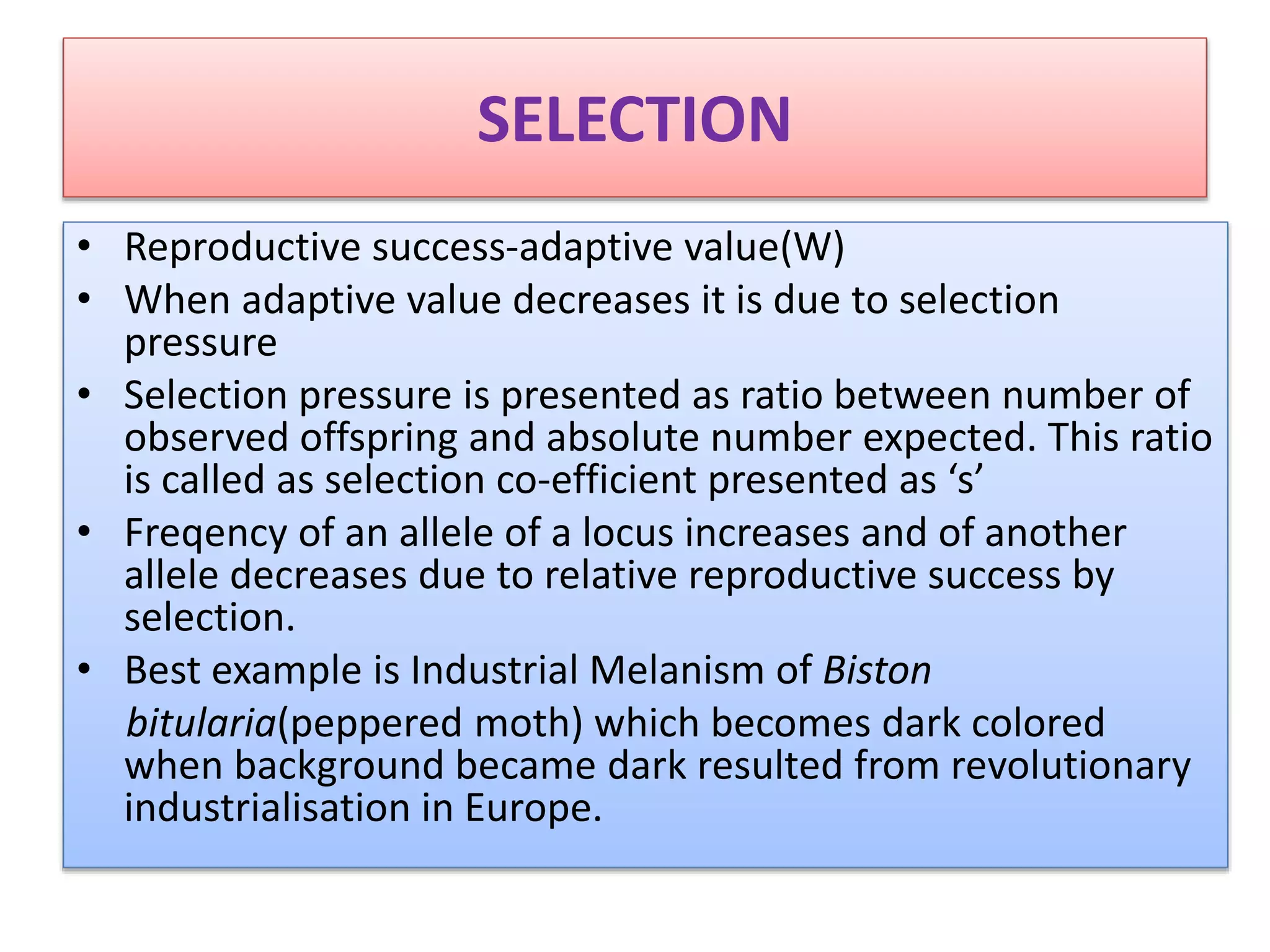 SELECTION

• Reproductive success-adaptive value(W)
• When adaptive value decreases it is due to selection pressure
• Selection pressure is presented as ratio between number of observed offspring and absolute number expected. This ratio is called as selection co-efficient presented as ‘s’
• Freqency of an allele of a locus increases and of another allele decreases due to relative reproductive success by selection.
• Best example is Industrial Melanism of Biston bitularia(peppered moth) which becomes dark colored when background became dark resulted from revolutionary industrialisation in Europe.